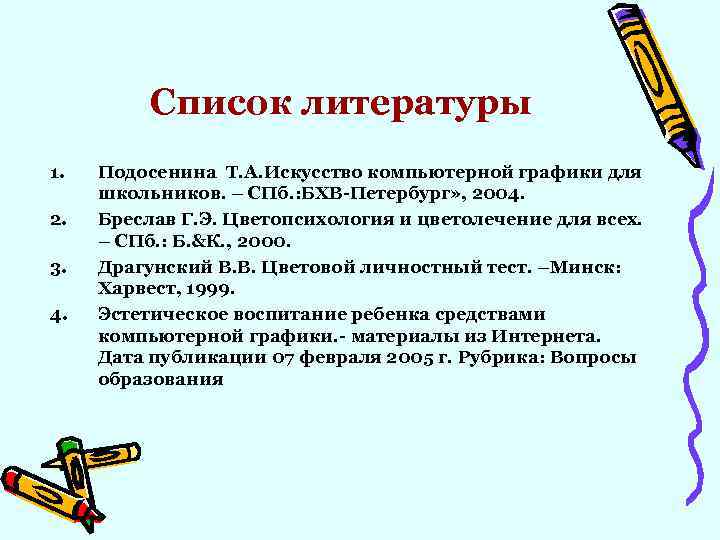 Список литературы

1. Подосенина Т.А.Искусство компьютерной графики для школьников. – СПб.:БХВ-Петербург», 2004.
2. Бреслав Г.Э. Цветопсихология и цветолечение для всех. – СПб.: Б.&К., 2000.
3. Драгунский В.В. Цветовой личностный тест. –Минск: Харвест, 1999.
4. Эстетическое воспитание ребенка средствами компьютерной графики.- материалы из Интернета. Дата публикации 07 февраля 2005 г. Рубрика: Вопросы образования